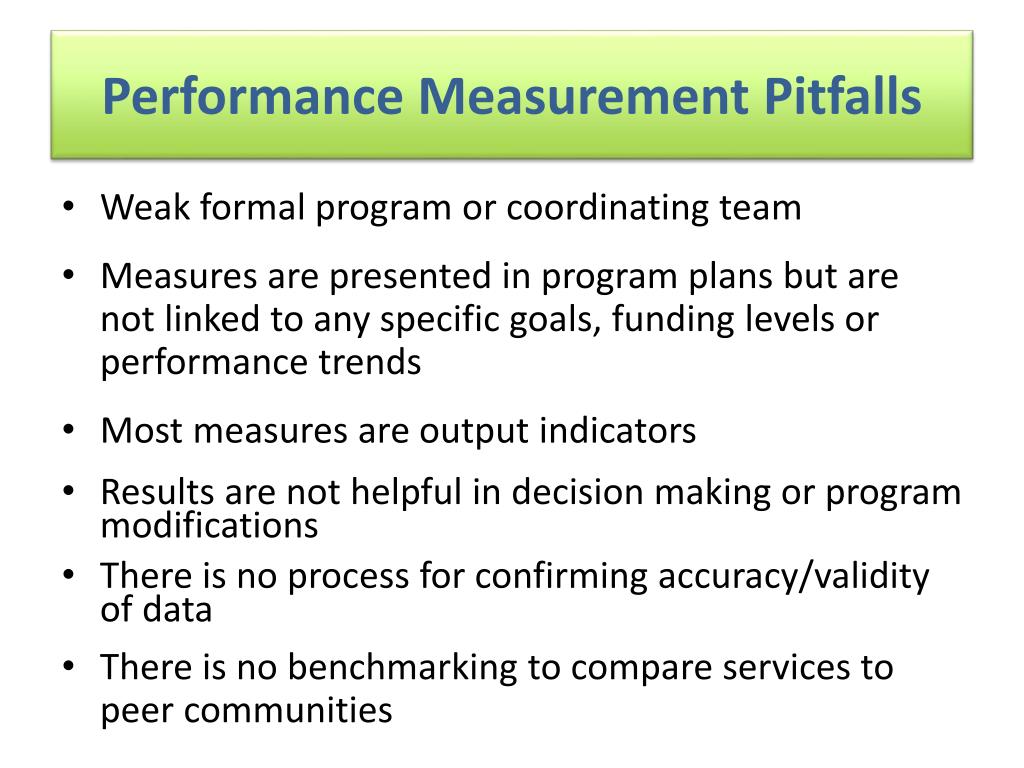 Performance Measurement Pitfalls

• Weak formal program or coordinating team

• Measures are presented in program plans but are not linked to any specific goals, funding levels or performance trends

• Most measures are output indicators

• Results are not helpful in decision making or program modifications

• There is no process for confirming accuracy/validity of data

• There is no benchmarking to compare services to peer communities